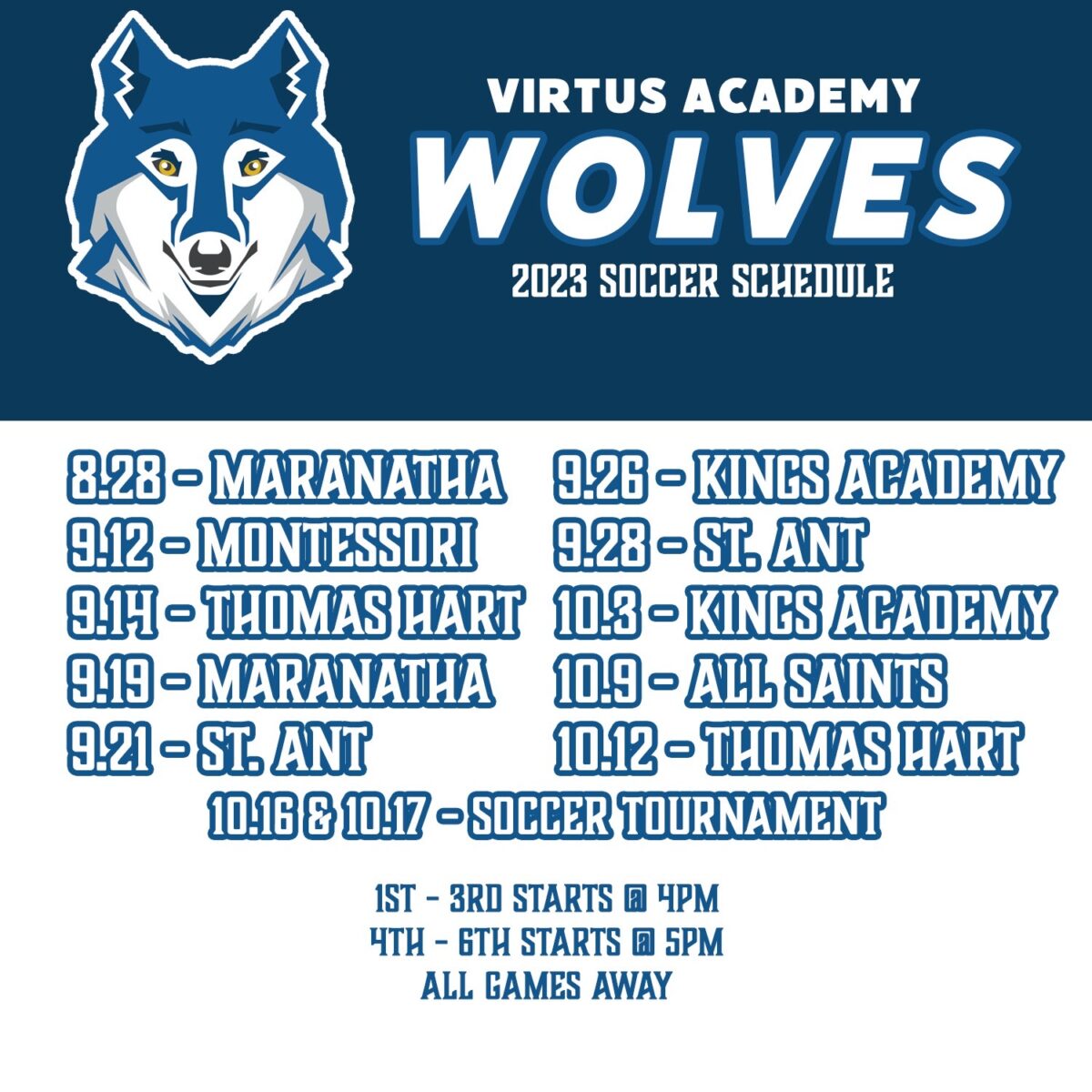 VIRTUS ACADEMY
WOLVES
2023 SOCCER SCHEDULE

8.28 - MARANATHA
9.12 - MONTESSORI
9.14 - THOMAS HART
9.19 - MARANATHA
9.21 - ST. ANT

9.26 - KINGS ACADEMY
9.28 - ST. ANT
10.3 - KINGS ACADEMY
10.9 - ALL SAINTS
10.12 - THOMAS HART

10.16 & 10.17 - SOCCER TOURNAMENT

1ST - 3RD STARTS @ 4PM
4TH - 6TH STARTS @ 5PM
ALL GAMES AWAY